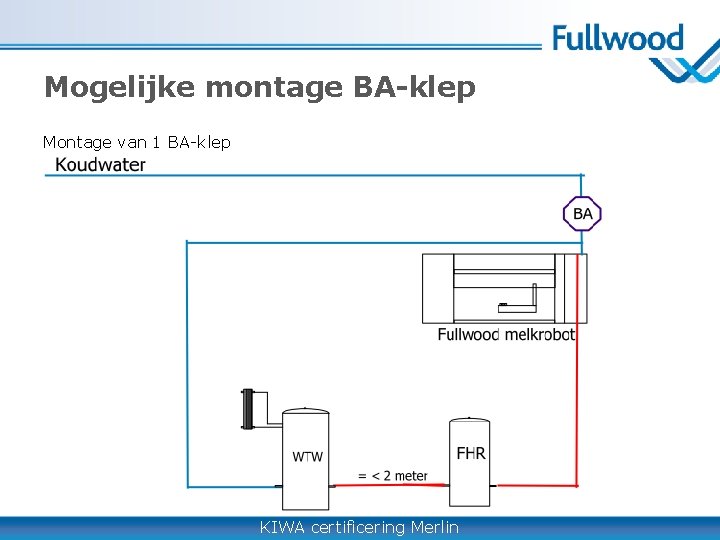 Fullwood

Mogelijke montage BA-klep

Montage van 1 BA-klep

Koudwater

BA

Fullwood melkrobot

WTW

= < 2 meter

FHR

KIWA certificering Merlin